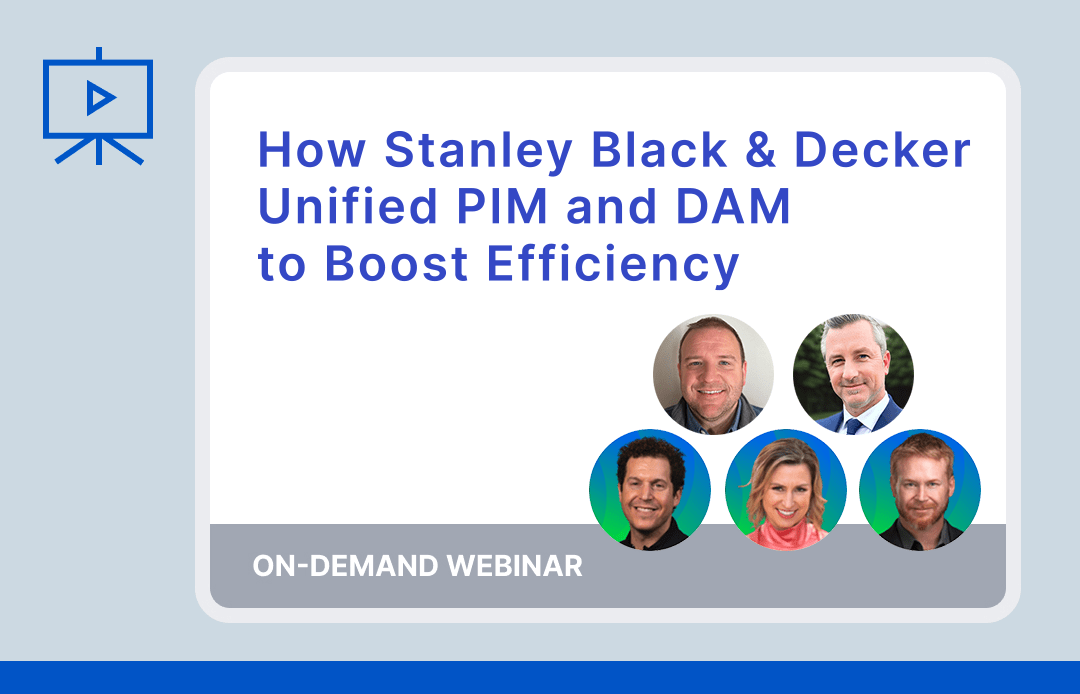 How Stanley Black & Decker Unified PIM and DAM to Boost Efficiency

ON-DEMAND WEBINAR